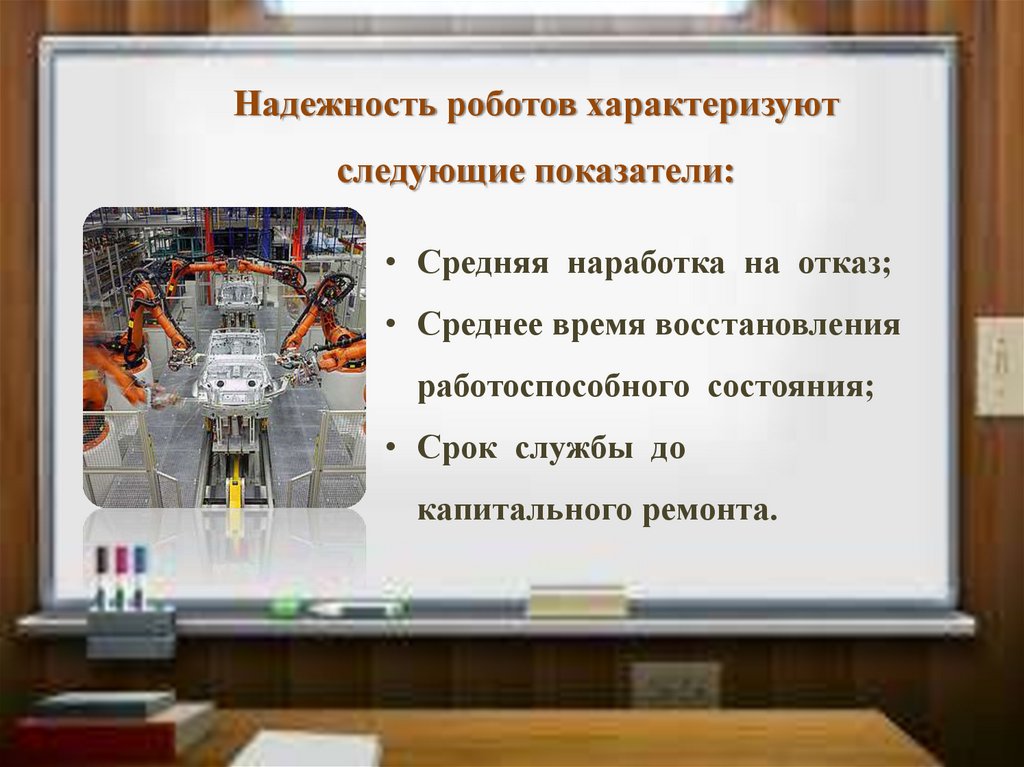 Надежность роботов характеризуют следующие показатели:

• Средняя наработка на отказ;
• Среднее время восстановления работоспособного состояния;
• Срок службы до капитального ремонта.